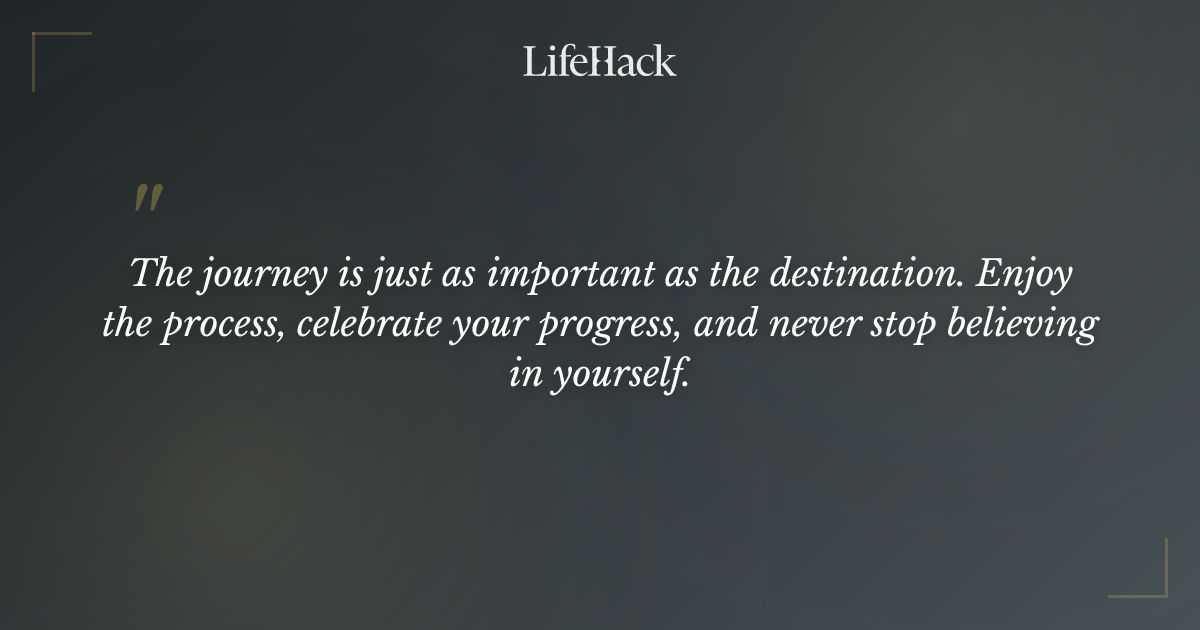 LifeHack

"

The journey is just as important as the destination. Enjoy the process, celebrate your progress, and never stop believing in yourself.